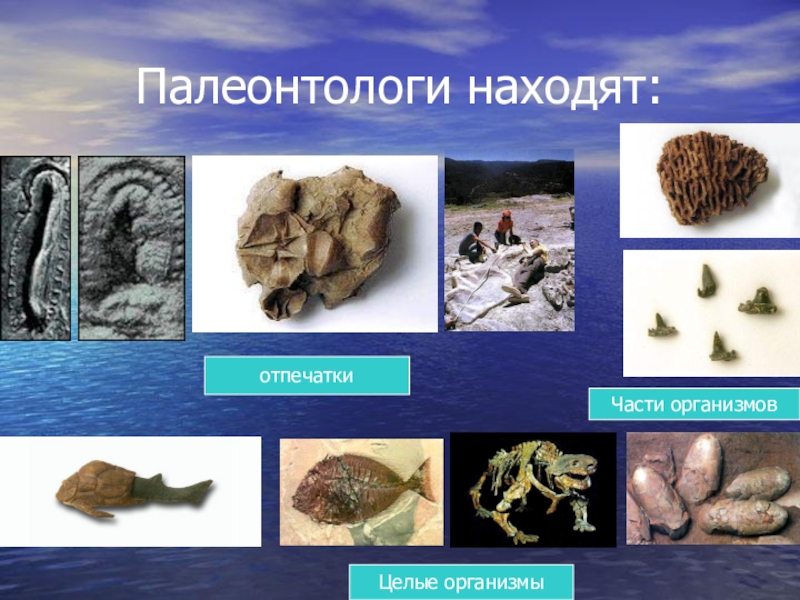 Палеонтологи находят:

отпечатки

Части организмов

Целые организмы